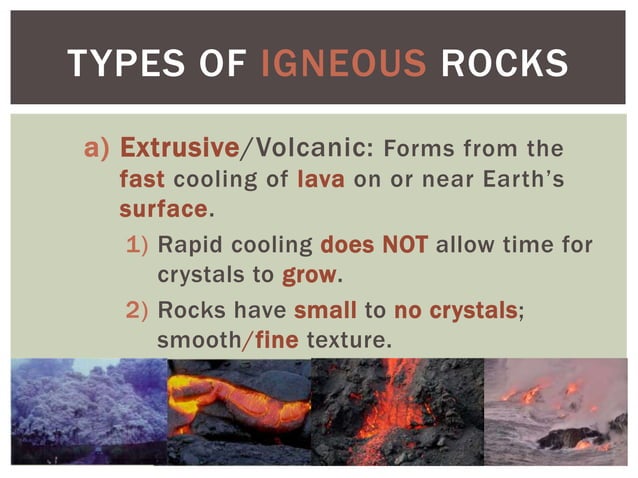 TYPES OF IGNEOUS ROCKS

a) Extrusive/Volcanic: Forms from the fast cooling of lava on or near Earth's surface.

1) Rapid cooling does NOT allow time for crystals to grow.

2) Rocks have small to no crystals; smooth/fine texture.